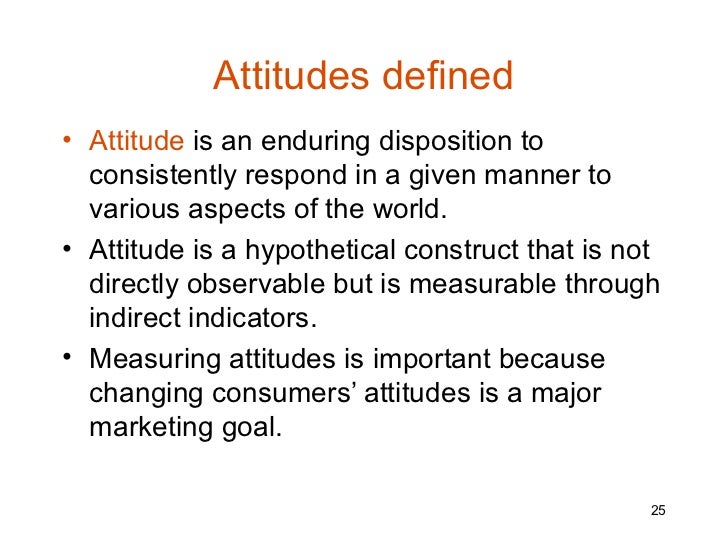 Attitudes defined

• Attitude is an enduring disposition to consistently respond in a given manner to various aspects of the world.

• Attitude is a hypothetical construct that is not directly observable but is measurable through indirect indicators.

• Measuring attitudes is important because changing consumers' attitudes is a major marketing goal.

25